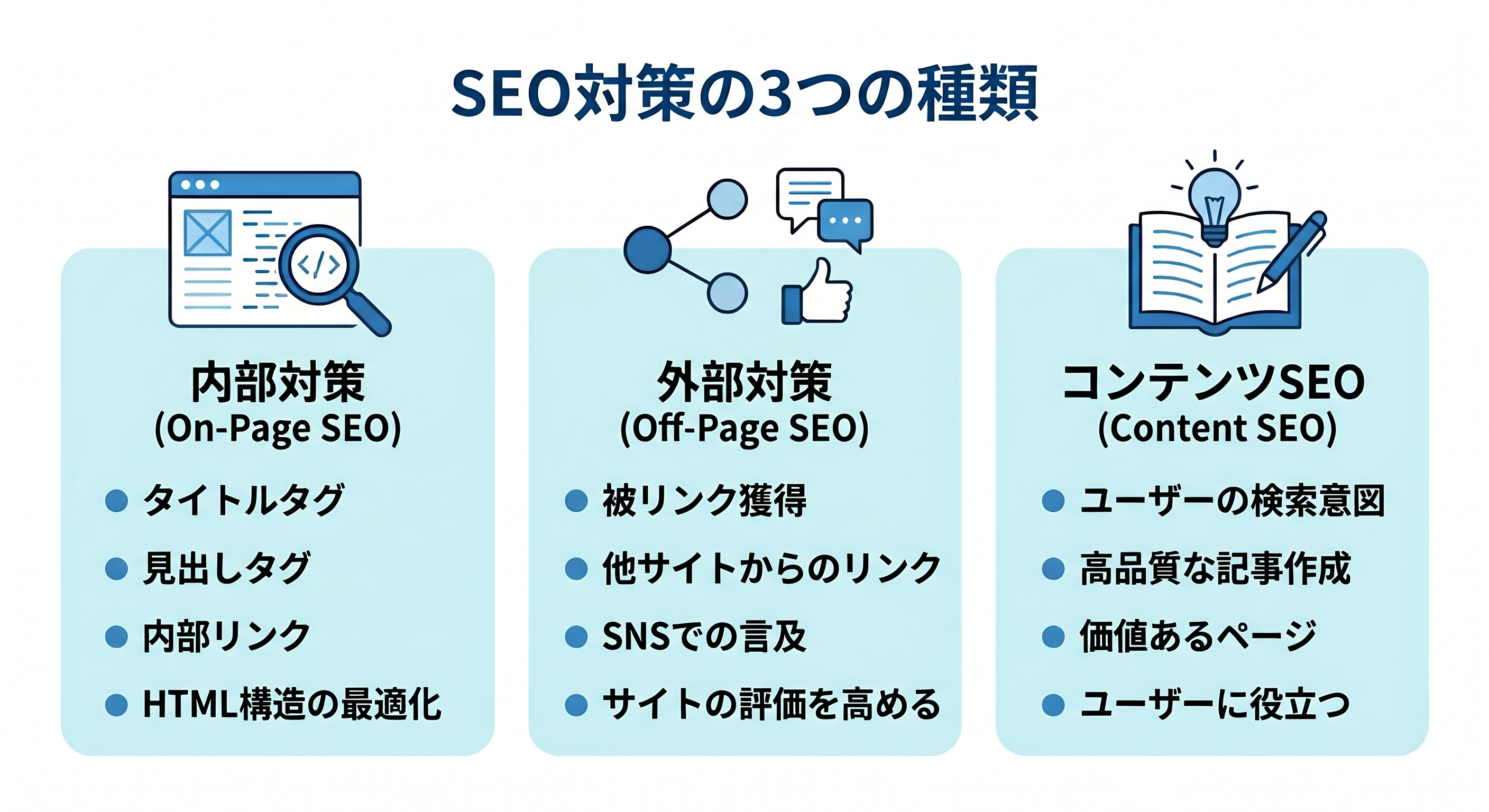 SEO対策の3つの種類

</>

内部対策
(On-Page SEO)

● タイトルタグ
● 見出しタグ
● 内部リンク
● HTML構造の最適化

外部対策
(Off-Page SEO)

● 被リンク獲得
● 他サイトからのリンク
● SNSでの言及
● サイトの評価を高める

コンテンツSEO
(Content SEO)

● ユーザーの検索意図
● 高品質な記事作成
● 価値あるページ
● ユーザーに役立つ